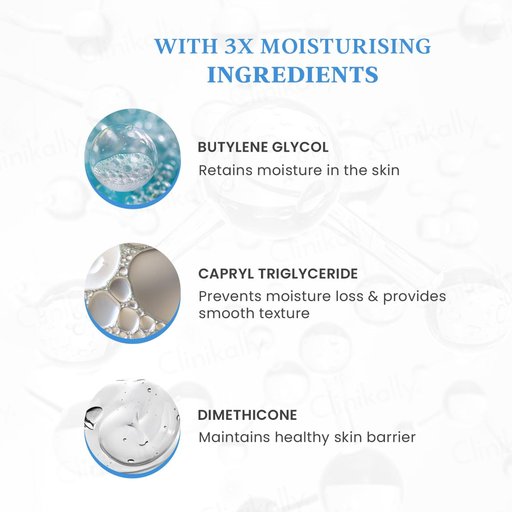 WITH 3X MOISTURISING INGREDIENTS

BUTYLENE GLYCOL
Retains moisture in the skin

CAPRYL TRIGLYCERIDE
Prevents moisture loss & provides smooth texture

DIMETHICONE
Maintains healthy skin barrier

Clinikally